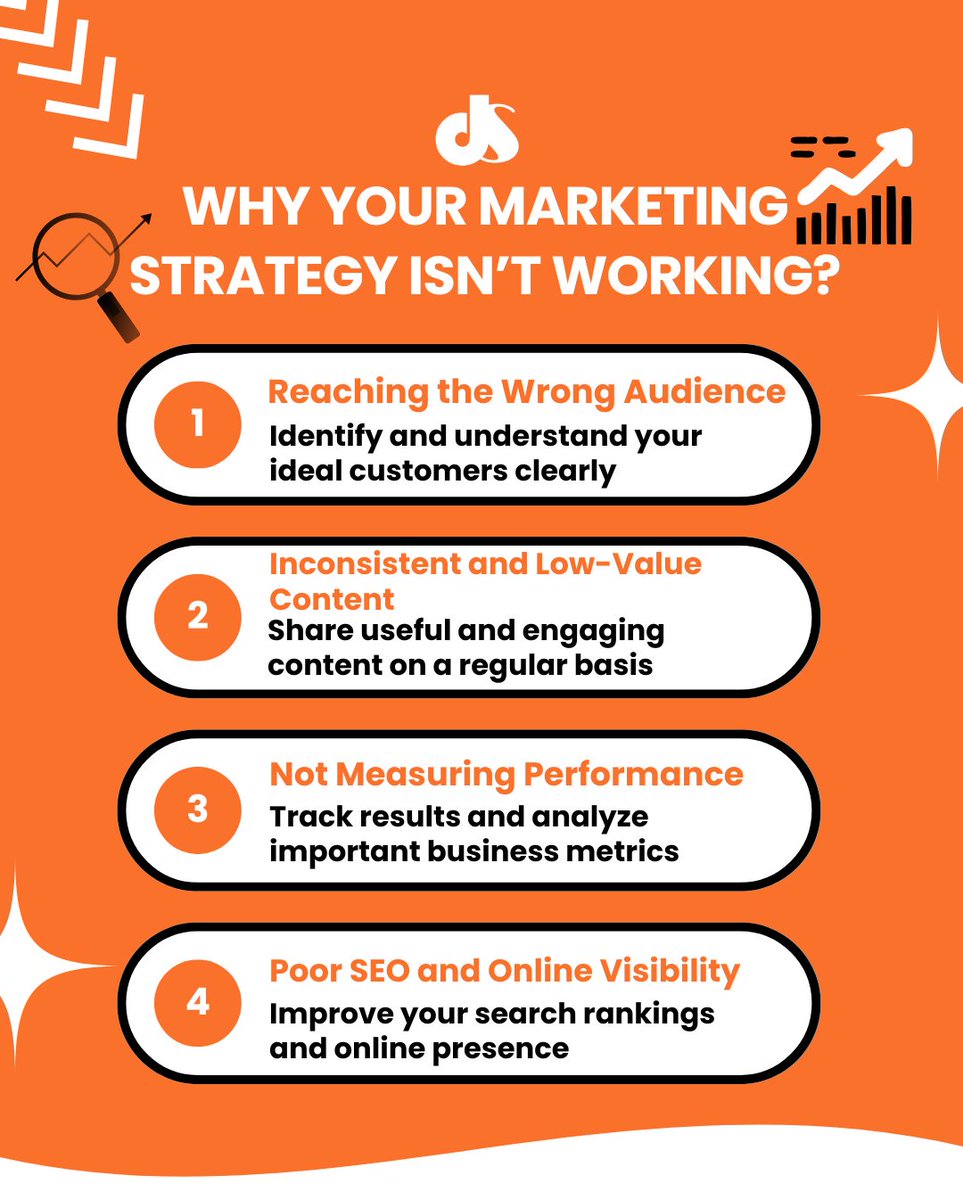 ds

WHY YOUR MARKETING STRATEGY ISN'T WORKING?

1
Reaching the Wrong Audience
Identify and understand your ideal customers clearly

2
Inconsistent and Low-Value Content
Share useful and engaging content on a regular basis

3
Not Measuring Performance
Track results and analyze important business metrics

4
Poor SEO and Online Visibility
Improve your search rankings and online presence